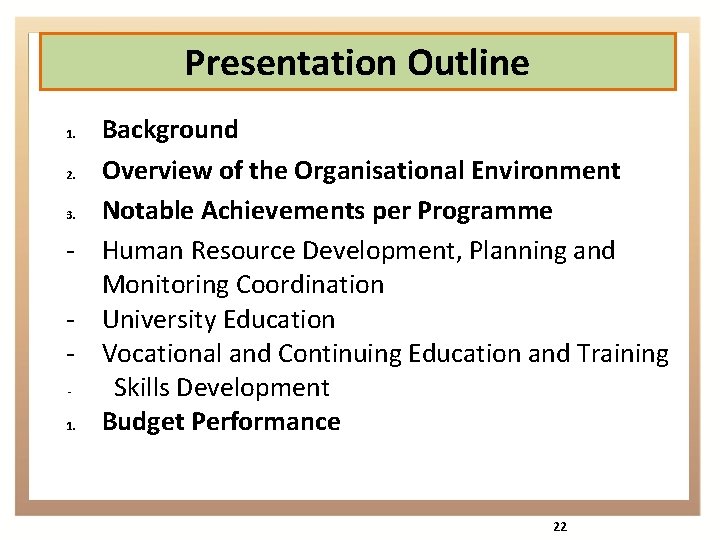 Presentation Outline

1. Background
2. Overview of the Organisational Environment
3. Notable Achievements per Programme
- Human Resource Development, Planning and Monitoring Coordination
- University Education
- Vocational and Continuing Education and Training
- Skills Development
1. Budget Performance

22